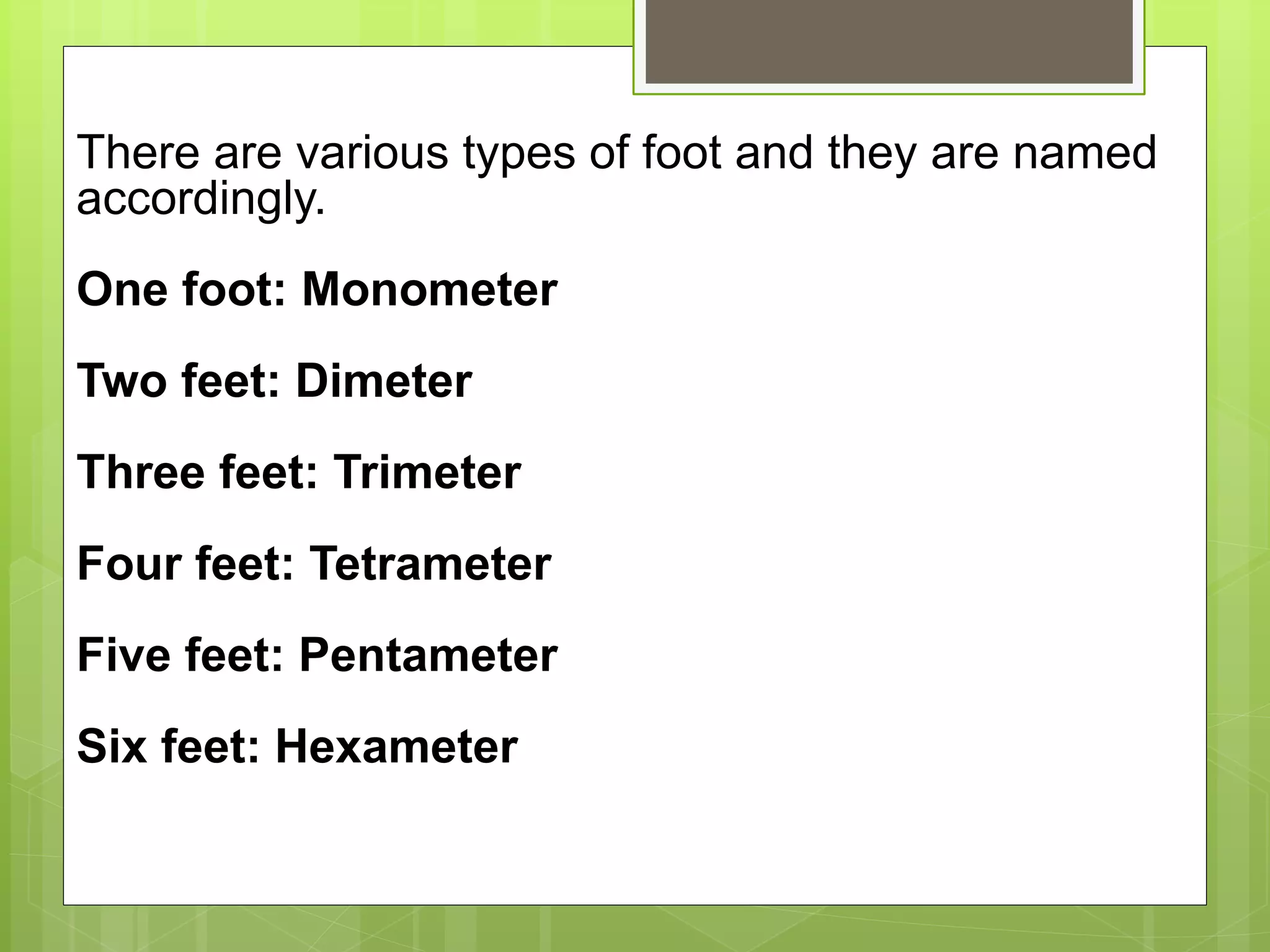 There are various types of foot and they are named accordingly.

One foot: Monometer

Two feet: Dimeter

Three feet: Trimeter

Four feet: Tetrameter

Five feet: Pentameter

Six feet: Hexameter